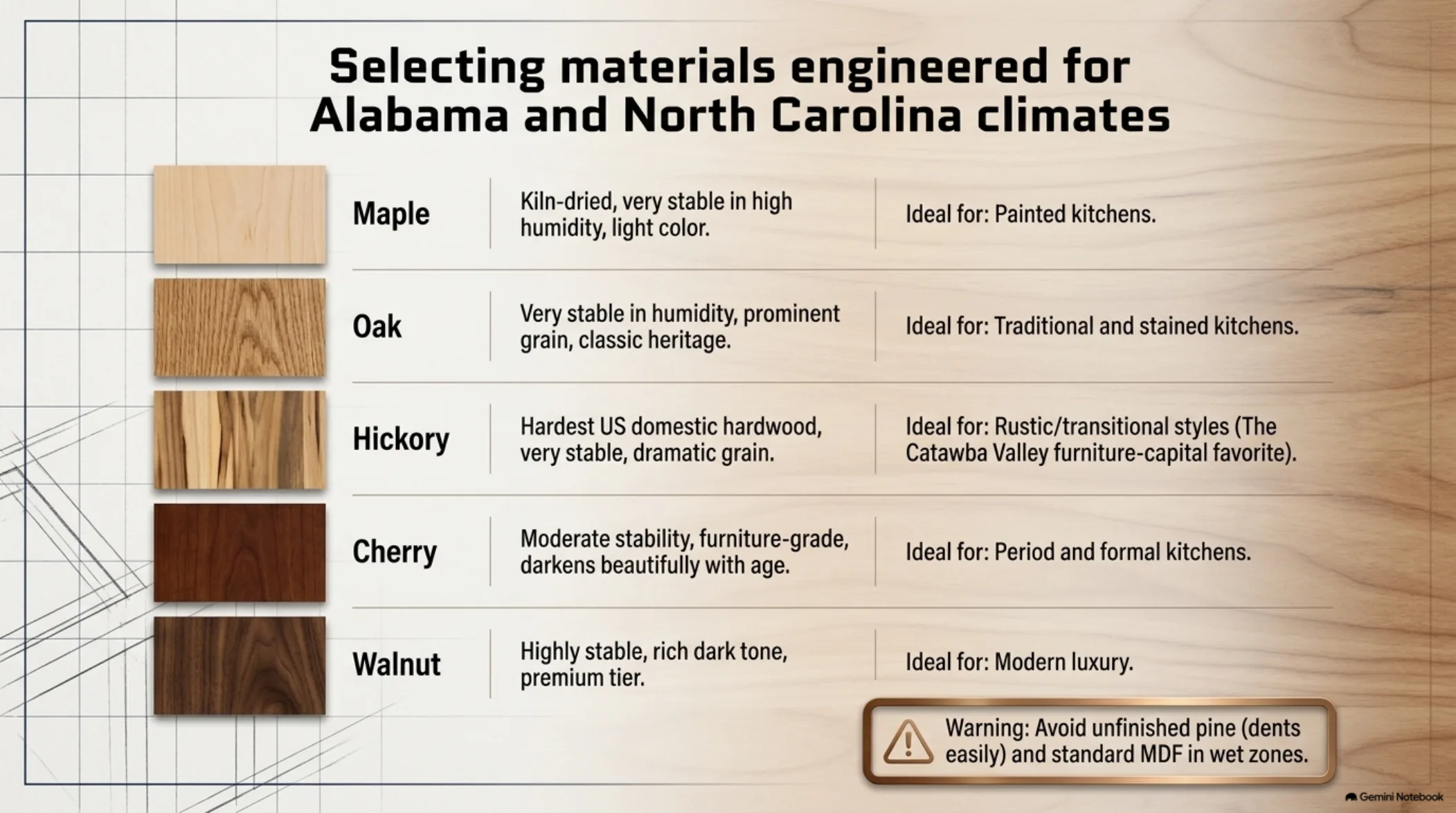 Selecting materials engineered for Alabama and North Carolina climates

| Maple | Kiln-dried, very stable in high humidity, light color. | Ideal for: Painted kitchens. |
|---|---|---|
| Oak | Very stable in humidity, prominent grain, classic heritage. | Ideal for: Traditional and stained kitchens. |
| Hickory | Hardest US domestic hardwood, very stable, dramatic grain. | Ideal for: Rustic/transitional styles (The Catawba Valley furniture-capital favorite). |
| Cherry | Moderate stability, furniture-grade, darkens beautifully with age. | Ideal for: Period and formal kitchens. |
| Walnut | Highly stable, rich dark tone, premium tier. | Ideal for: Modern luxury. |

Warning: Avoid unfinished pine (dents easily) and standard MDF in wet zones.

Gemini Notebook